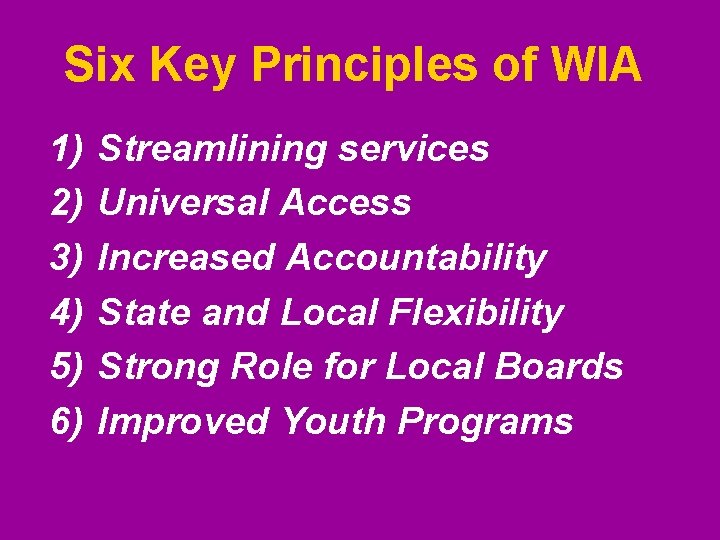 Six Key Principles of WIA

1) Streamlining services
2) Universal Access
3) Increased Accountability
4) State and Local Flexibility
5) Strong Role for Local Boards
6) Improved Youth Programs